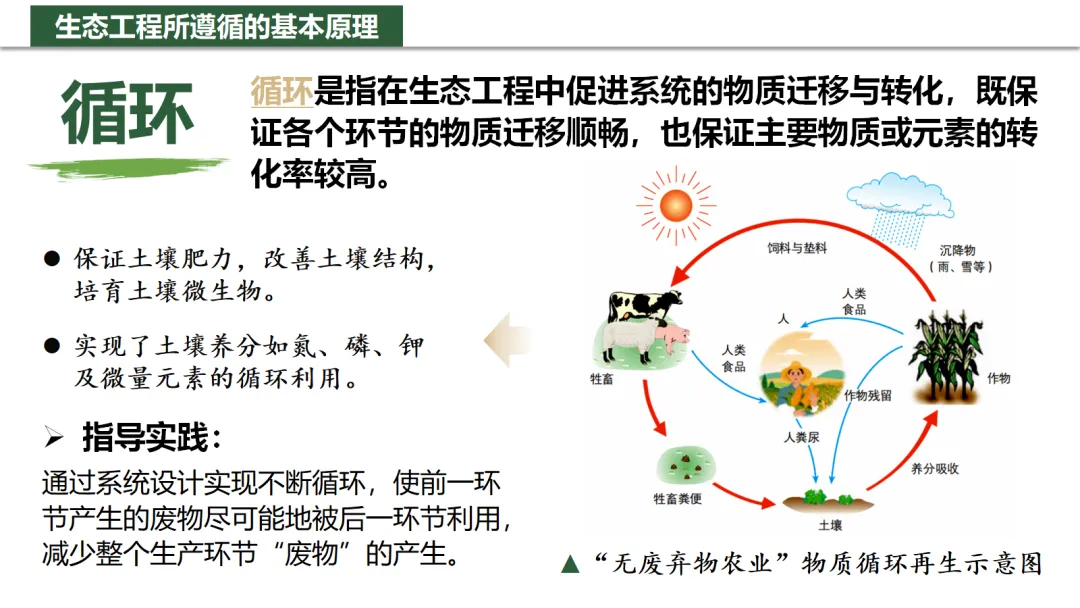 生态工程所遵循的基本原理

循环

循环是指在生态工程中促进系统的物质迁移与转化，既保证各个环节的物质迁移顺畅，也保证主要物质或元素的转化率较高。

● 保证土壤肥力，改善土壤结构，培育土壤微生物。

● 实现了土壤养分如氮、磷、钾及微量元素的循环利用。

➢ 指导实践：

通过系统设计实现不断循环，使前一环节产生的废物尽可能地被后一环节利用，减少整个生产环节“废物”的产生。

饲料与垫料
沉降物（雨、雪等）
人类食品
人
人类食品
牲畜
作物
作物残留
人类尿
养分吸收
牲畜粪便
土壤

▲“无废弃物农业”物质循环再生示意图